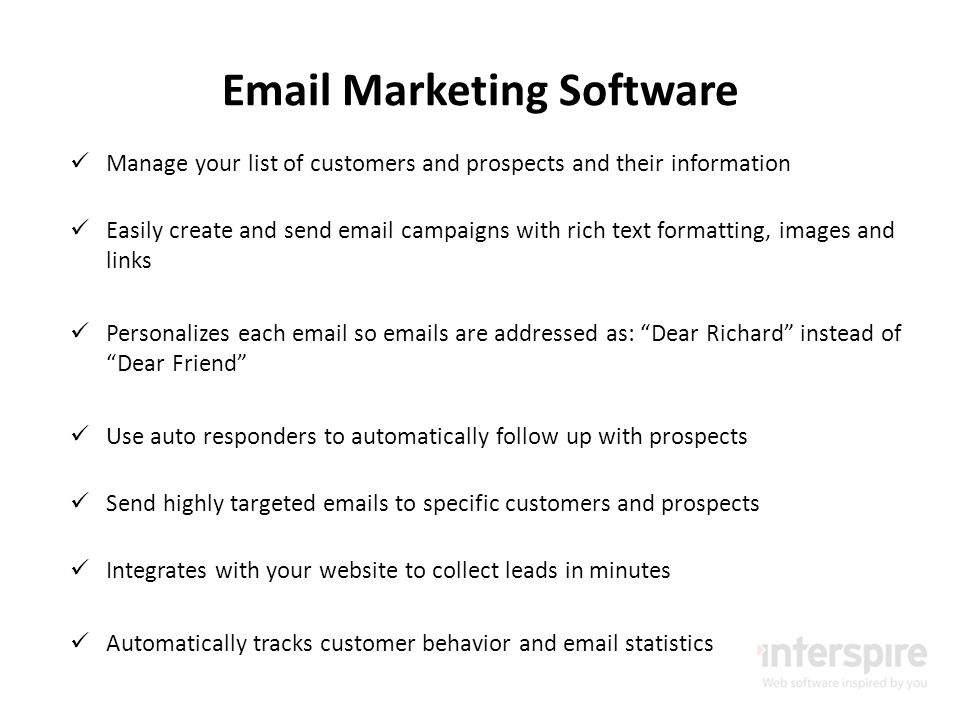 Email Marketing Software

✓ Manage your list of customers and prospects and their information

✓ Easily create and send email campaigns with rich text formatting, images and links

✓ Personalizes each email so emails are addressed as: “Dear Richard” instead of “Dear Friend”

✓ Use auto responders to automatically follow up with prospects

✓ Send highly targeted emails to specific customers and prospects

✓ Integrates with your website to collect leads in minutes

✓ Automatically tracks customer behavior and email statistics

interspire
Web software inspired by you